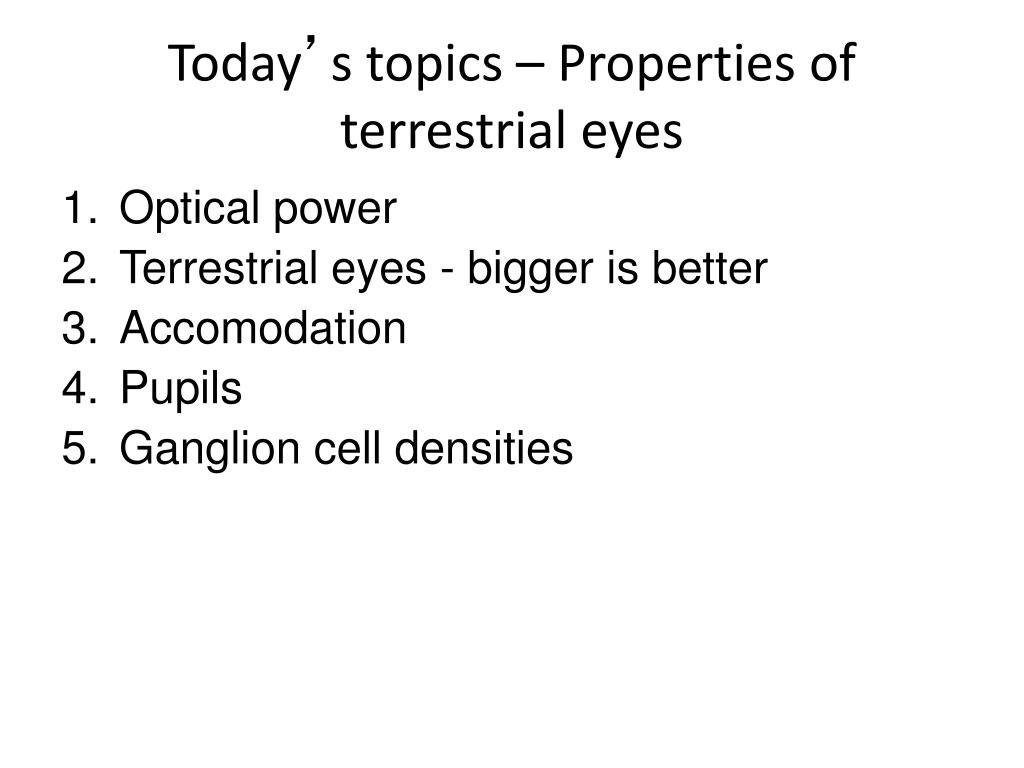 Today’s topics – Properties of terrestrial eyes

1. Optical power
2. Terrestrial eyes - bigger is better
3. Accomodation
4. Pupils
5. Ganglion cell densities